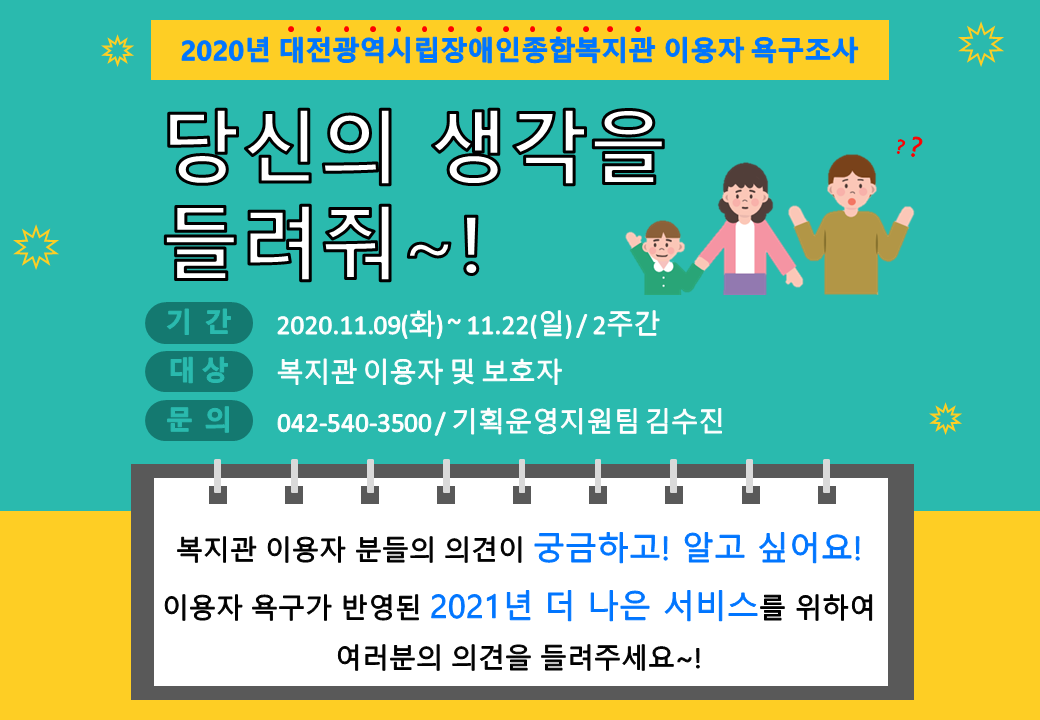 2020년 대전광역시립장애인종합복지관 이용자 욕구조사

당신의 생각을 들려줘~!

??

기 간 2020.11.09(화) ~ 11.22(일) / 2주간

대 상 복지관 이용자 및 보호자

문 의 042-540-3500 / 기획운영지원팀 김수진

복지관 이용자 분들의 의견이 궁금하고! 알고 싶어요!

이용자 욕구가 반영된 2021년 더 나은 서비스를 위하여

여러분의 의견을 들려주세요~!